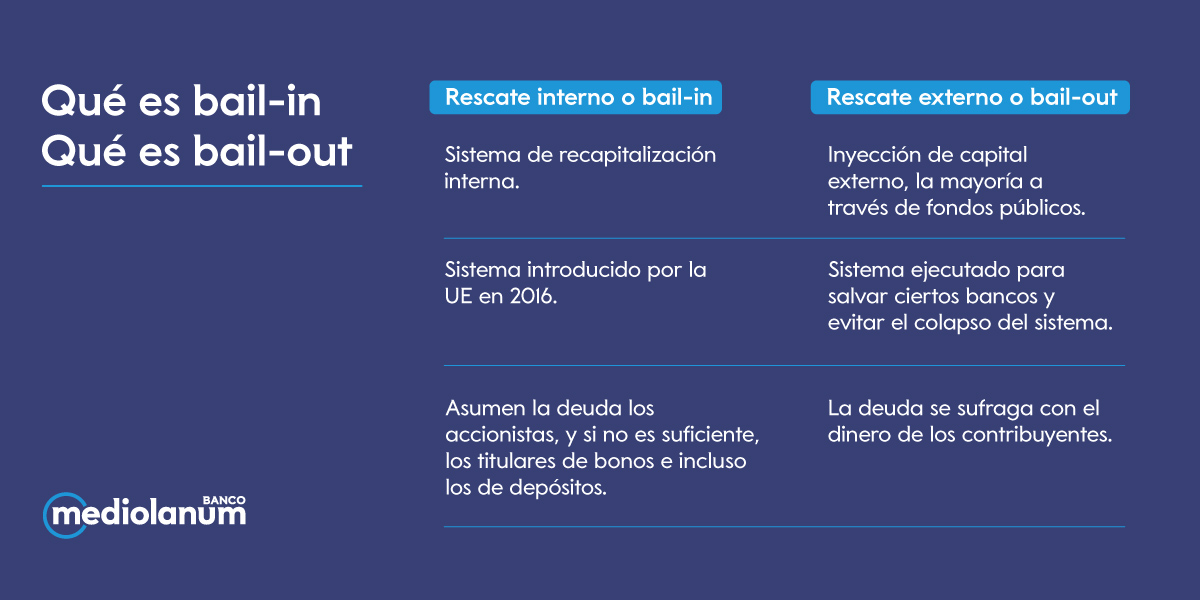 Qué es bail-in
Qué es bail-out

| Rescate interno o bail-in | Rescate externo o bail-out |
|---|---|
| Sistema de recapitalización interna. | Inyección de capital externo, la mayoría a través de fondos públicos. |
| Sistema introducido por la UE en 2016. | Sistema ejecutado para salvar ciertos bancos y evitar el colapso del sistema. |
| Asumen la deuda los accionistas, y si no es suficiente, los titulares de bonos e incluso los de depósitos. | La deuda se sufraga con el dinero de los contribuyentes. |

BANCO
mediolanum